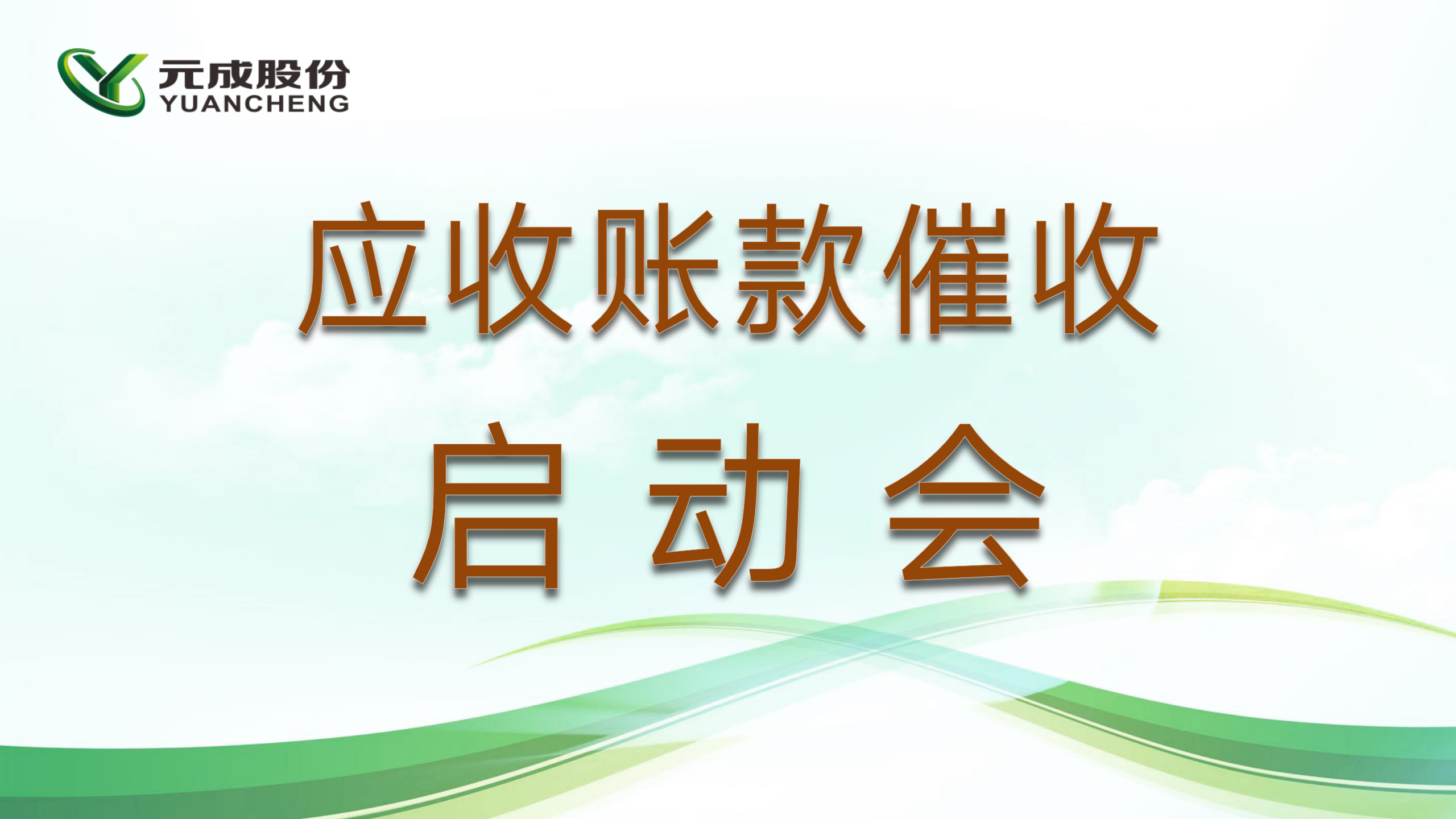 元成股份
YUANCHENG

应收账款催收

启 动 会